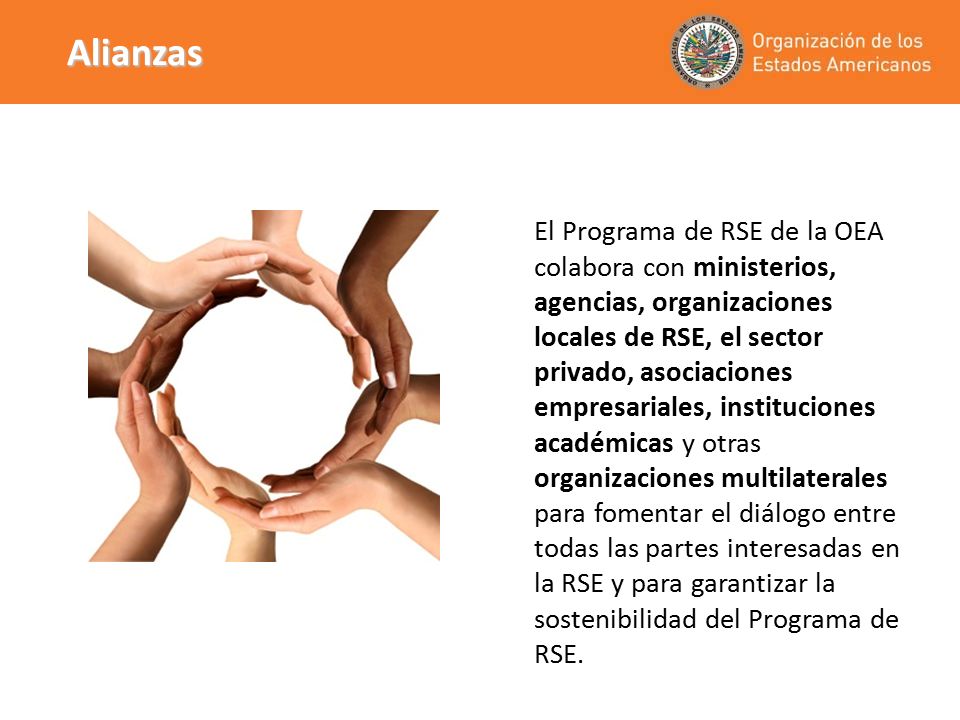 Alianzas

ORGANIZACIÓN DE LOS ESTADOS AMERICANOS

Organización de los Estados Americanos

El Programa de RSE de la OEA colabora con ministerios, agencias, organizaciones locales de RSE, el sector privado, asociaciones empresariales, instituciones académicas y otras organizaciones multilaterales para fomentar el diálogo entre todas las partes interesadas en la RSE y para garantizar la sostenibilidad del Programa de RSE.